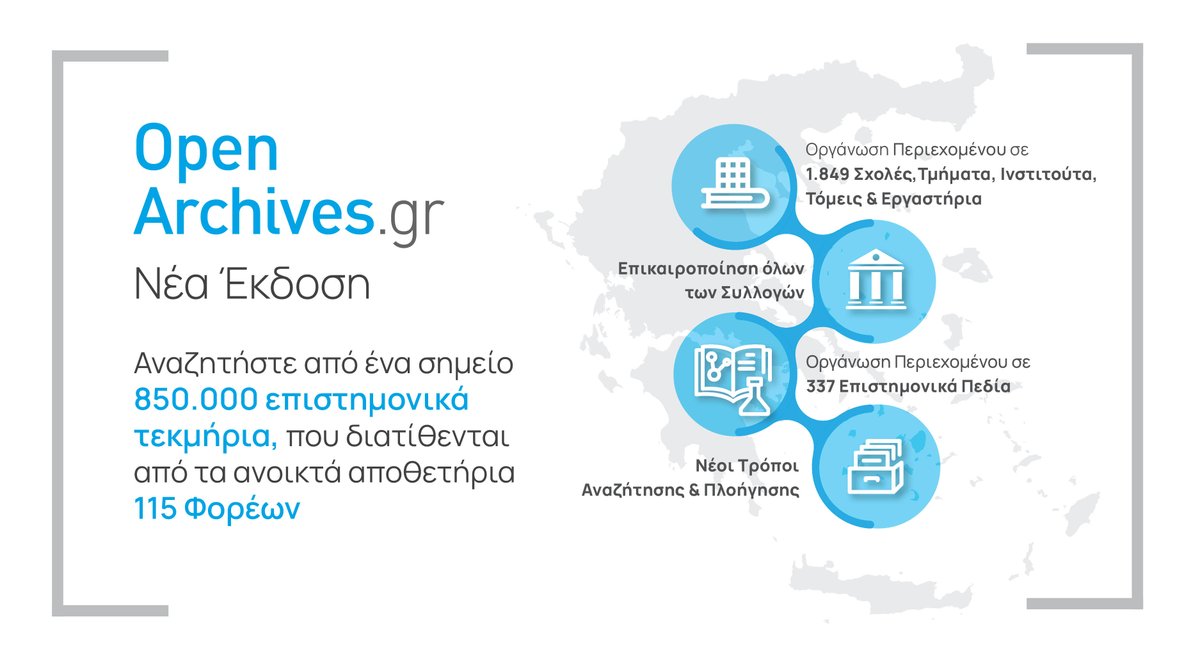 Open
Archives.gr
Νέα Έκδοση

Αναζητήστε από ένα σημείο 850.000 επιστημονικά τεκμήρια, που διατίθενται από τα ανοικτά αποθετήρια 115 Φορέων

Οργάνωση Περιεχομένου σε 1.849 Σχολές, Τμήματα, Ινστιτούτα, Τόμεις & Εργαστήρια

Επικαιροποίηση όλων των Συλλογών

Οργάνωση Περιεχομένου σε 337 Επιστημονικά Πεδία

Νέοι Τρόποι Αναζήτησης & Πλοήγησης